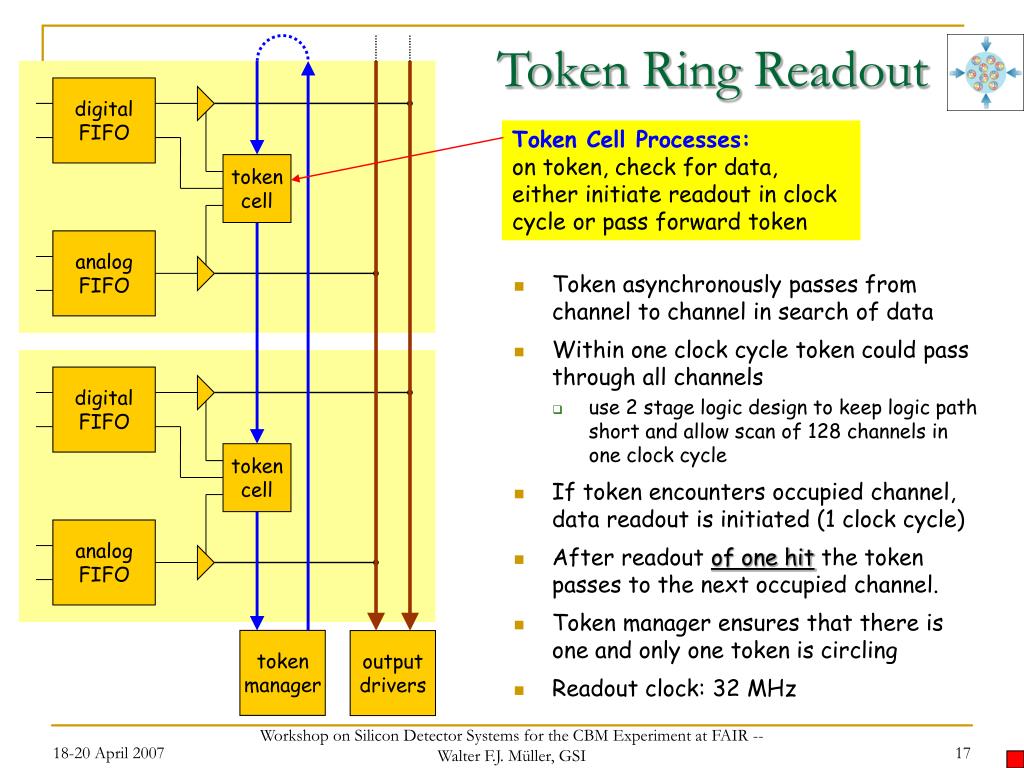 Token Ring Readout

digital FIFO

token cell

analog FIFO

digital FIFO

token cell

analog FIFO

token manager

output drivers

Token Cell Processes:
on token, check for data, either initiate readout in clock cycle or pass forward token

Token asynchronously passes from channel to channel in search of data

Within one clock cycle token could pass through all channels

use 2 stage logic design to keep logic path short and allow scan of 128 channels in one clock cycle

If token encounters occupied channel, data readout is initiated (1 clock cycle)

After readout of one hit the token passes to the next occupied channel.

Token manager ensures that there is one and only one token is circling

Readout clock: 32 MHz

18-20 April 2007

Workshop on Silicon Detector Systems for the CBM Experiment at FAIR -- Walter F.J. Müller, GSI

17